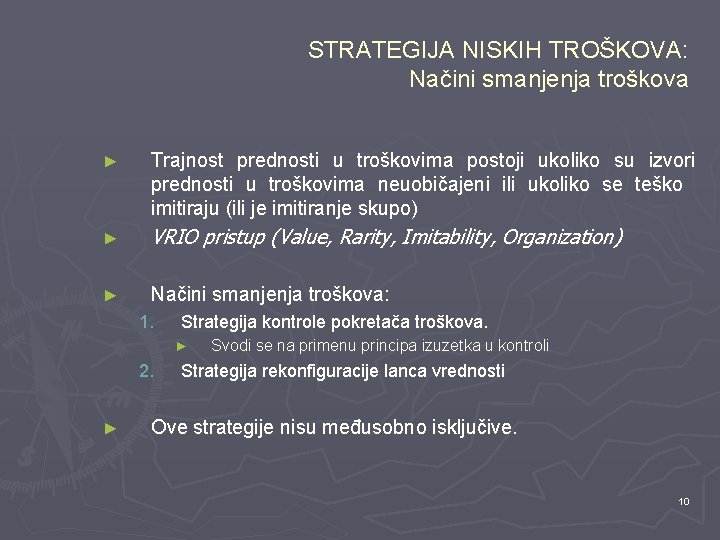 STRATEGIJA NISKIH TROŠKOVA:
Načini smanjenja troškova

► Trajnost prednosti u troškovima postoji ukoliko su izvori prednosti u troškovima neuobičajeni ili ukoliko se teško imitiraju (ili je imitiranje skupo)

► VRIO pristup (Value, Rarity, Imitability, Organization)

► Načini smanjenja troškova:

1. Strategija kontrole pokretača troškova.
   ► Svodi se na primenu principa izuzetka u kontroli
2. Strategija rekonfiguracije lanca vrednosti

► Ove strategije nisu međusobno isključive.

10